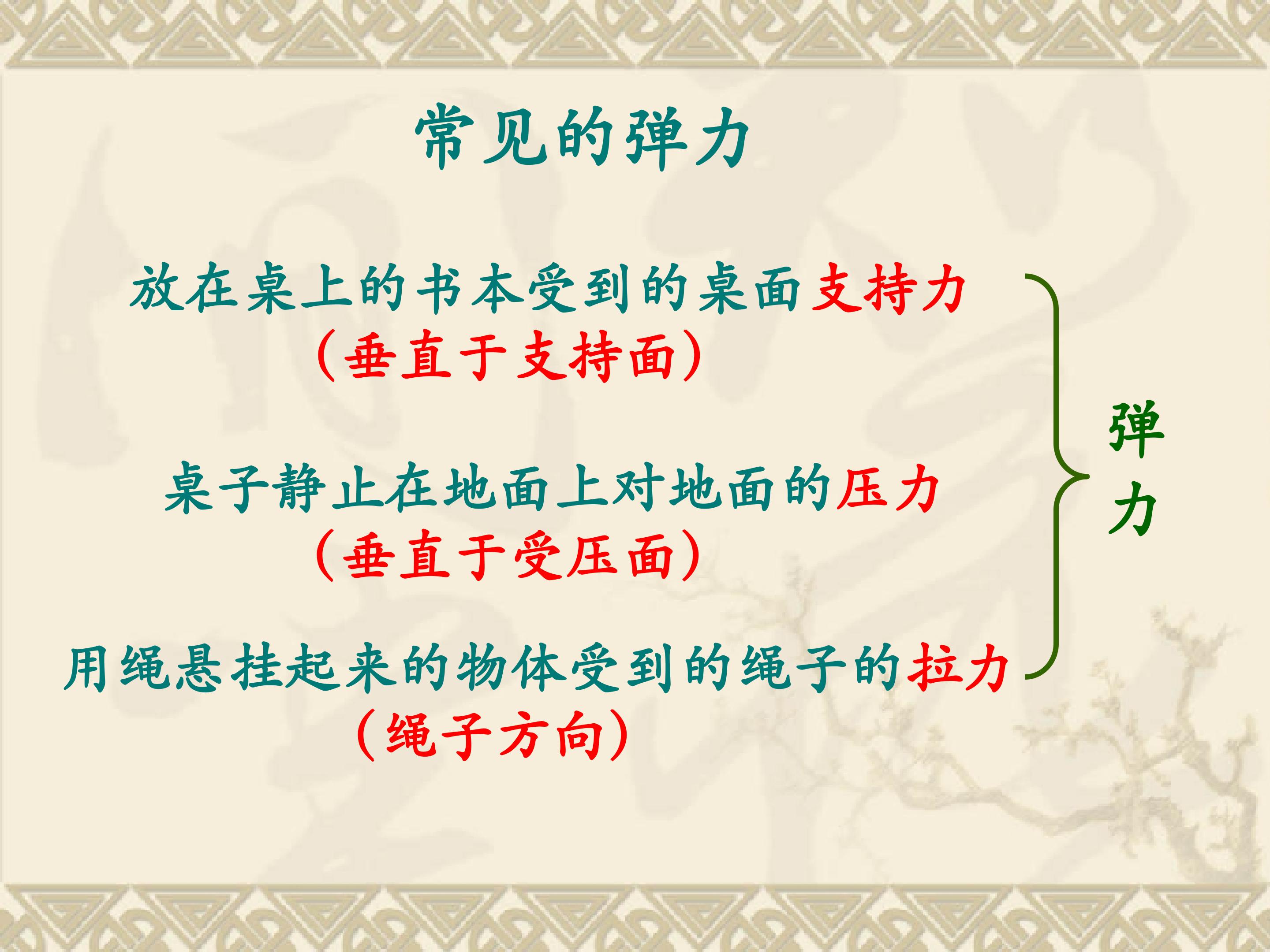 常见的弹力

放在桌上的书本受到的桌面支持力
（垂直于支持面）

桌子静止在地面上对地面的压力
（垂直于受压面）

用绳悬挂起来的物体受到的绳子的拉力
（绳子方向）

弹力